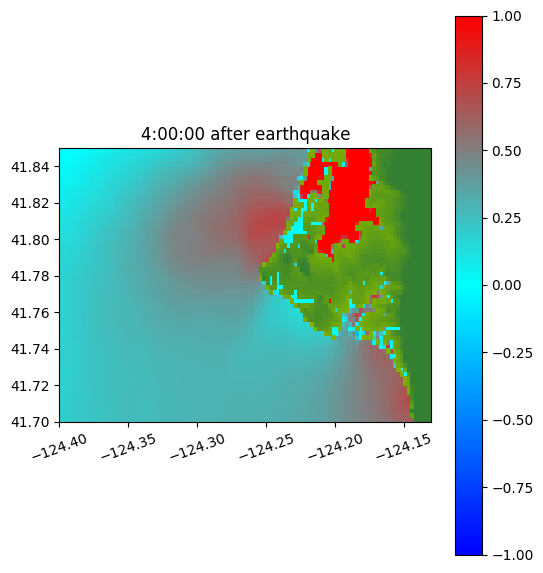 4:00:00 after earthquake

41.84
41.82
41.80
41.78
41.76
41.74
41.72
41.70

−124.40
−124.35
−124.30
−124.25
−124.20
−124.15

1.00
0.75
0.50
0.25
0.00
−0.25
−0.50
−0.75
−1.00